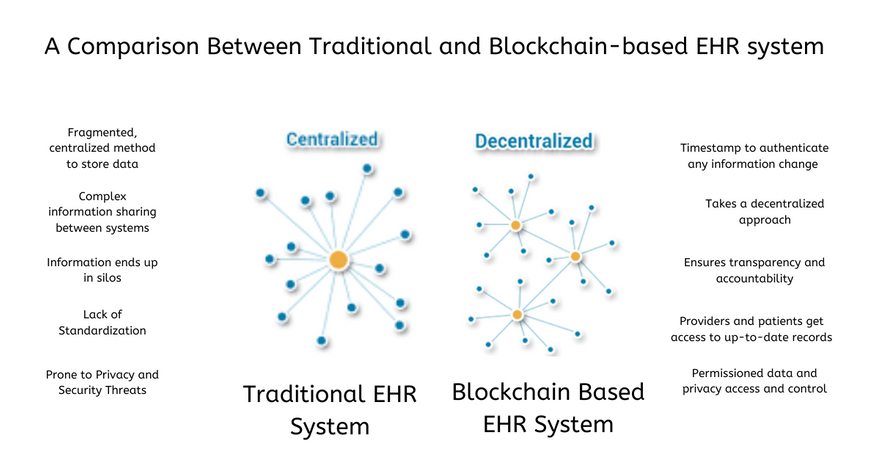 A Comparison Between Traditional and Blockchain-based EHR system

Fragmented, centralized method to store data

Complex information sharing between systems

Information ends up in silos

Lack of Standardization

Prone to Privacy and Security Threats

Centralized

Traditional EHR System

Decentralized

Blockchain Based EHR System

Timestamp to authenticate any information change

Takes a decentralized approach

Ensures transparency and accountability

Providers and patients get access to up-to-date records

Permissioned data and privacy access and control